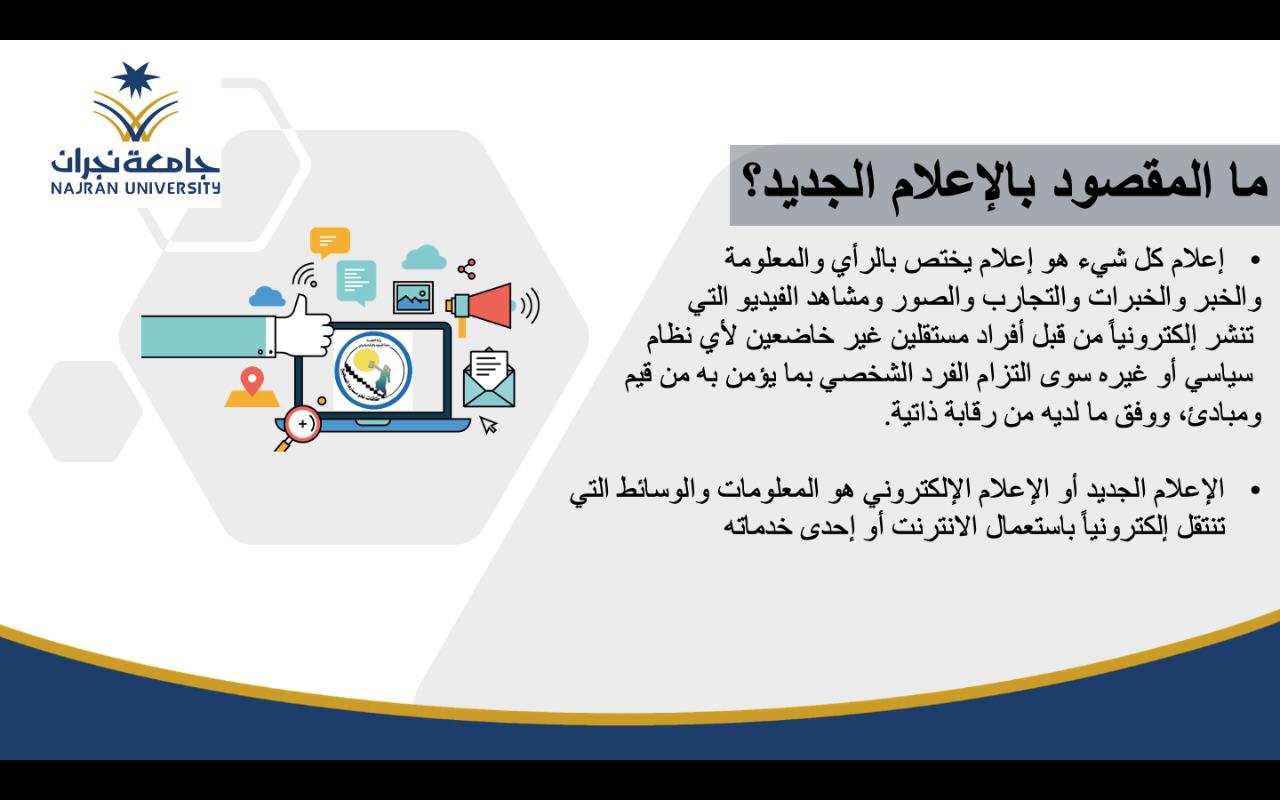 جامعة نجران
NAJRAN UNIVERSITY

ما المقصود بالإعلام الجديد؟

• إعلام كل شيء هو إعلام يختص بالرأي والمعلومة والخبر والخبرات والتجارب والصور ومشاهد الفيديو التي تنشر إلكترونياً من قبل أفراد مستقلين غير خاضعين لأي نظام سياسي أو غيره سوى التزام الفرد الشخصي بما يؤمن به من قيم ومبادئ، ووفق ما لديه من رقابة ذاتية.

• الإعلام الجديد أو الإعلام الإلكتروني هو المعلومات والوسائط التي تنتقل إلكترونياً باستعمال الانترنت أو إحدى خدماته